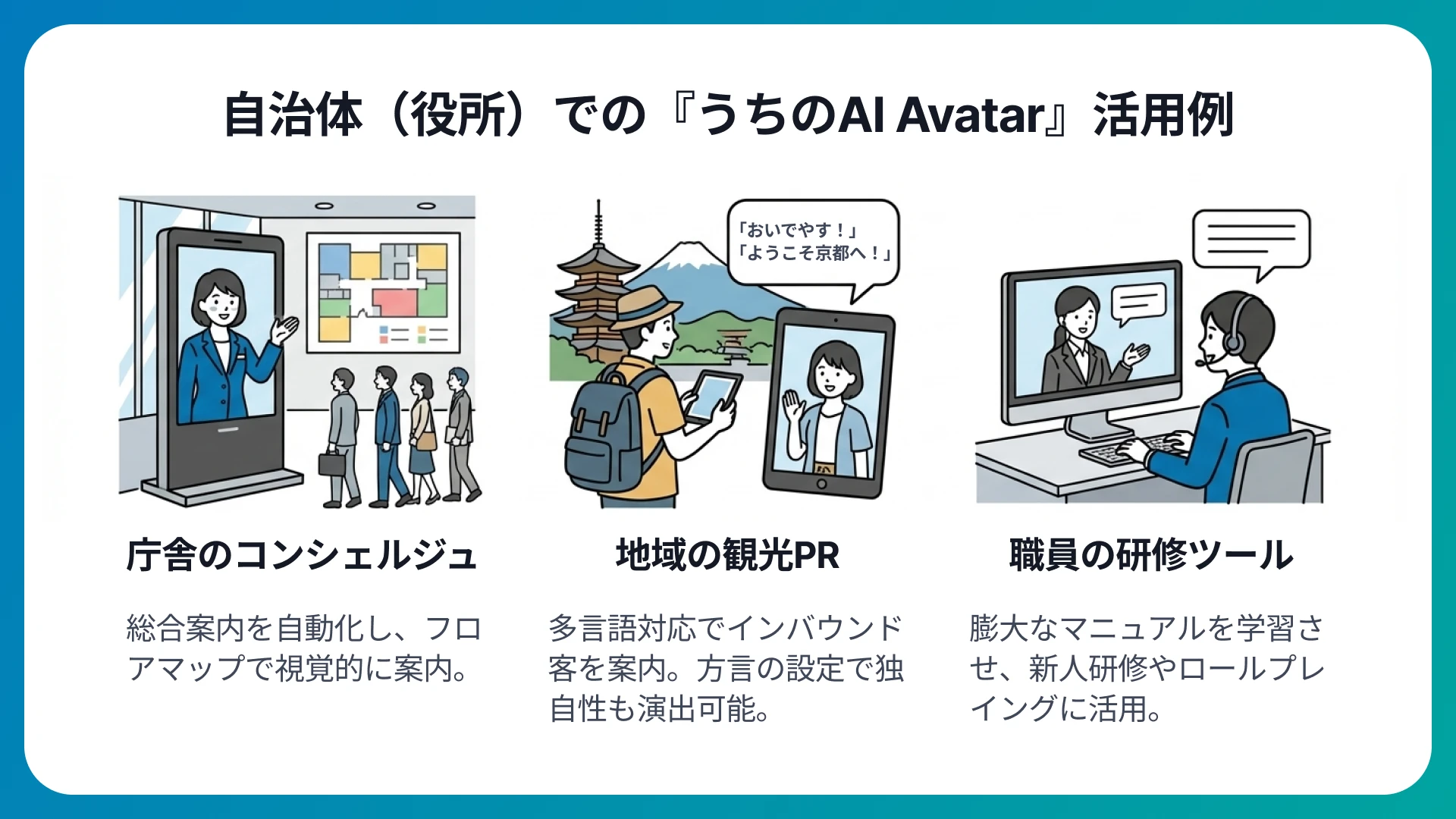 自治体（役所）での『うちのAI Avatar』活用例

「おいでやす！」
「ようこそ京都へ！」

庁舎のコンシェルジュ

総合案内を自動化し、フロアマップで視覚的に案内。

地域の観光PR

多言語対応でインバウンド客を案内。方言の設定で独自性も演出可能。

職員の研修ツール

膨大なマニュアルを学習させ、新人研修やロールプレイングに活用。